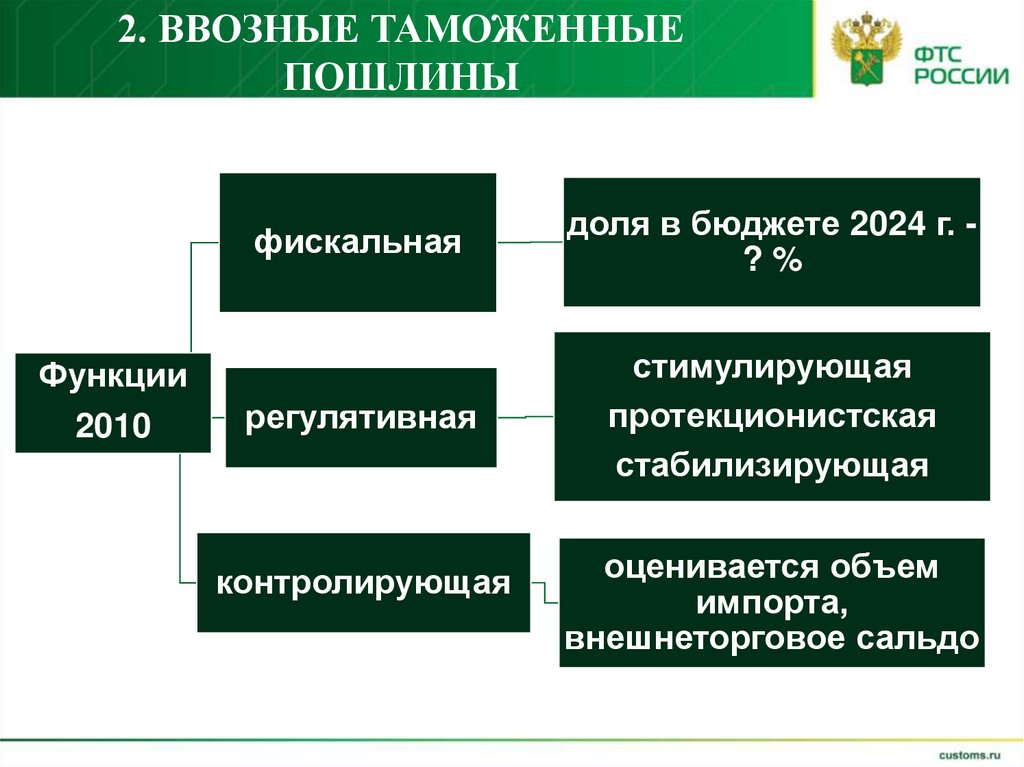 2. ВВОЗНЫЕ ТАМОЖЕННЫЕ ПОШЛИНЫ

ФТС РОССИИ

Функции 2010

фискальная

доля в бюджете 2024 г. - ? %

регулятивная

стимулирующая
протекционистская
стабилизирующая

контролирующая

оценивается объем импорта, внешнеторговое сальдо

customs.ru